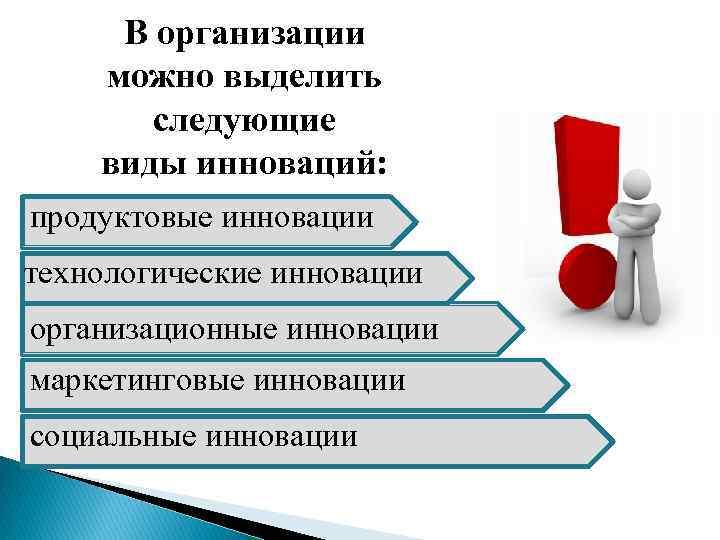 В организации можно выделить следующие виды инноваций:

продуктовые инновации

технологические инновации

организационные инновации

маркетинговые инновации

социальные инновации